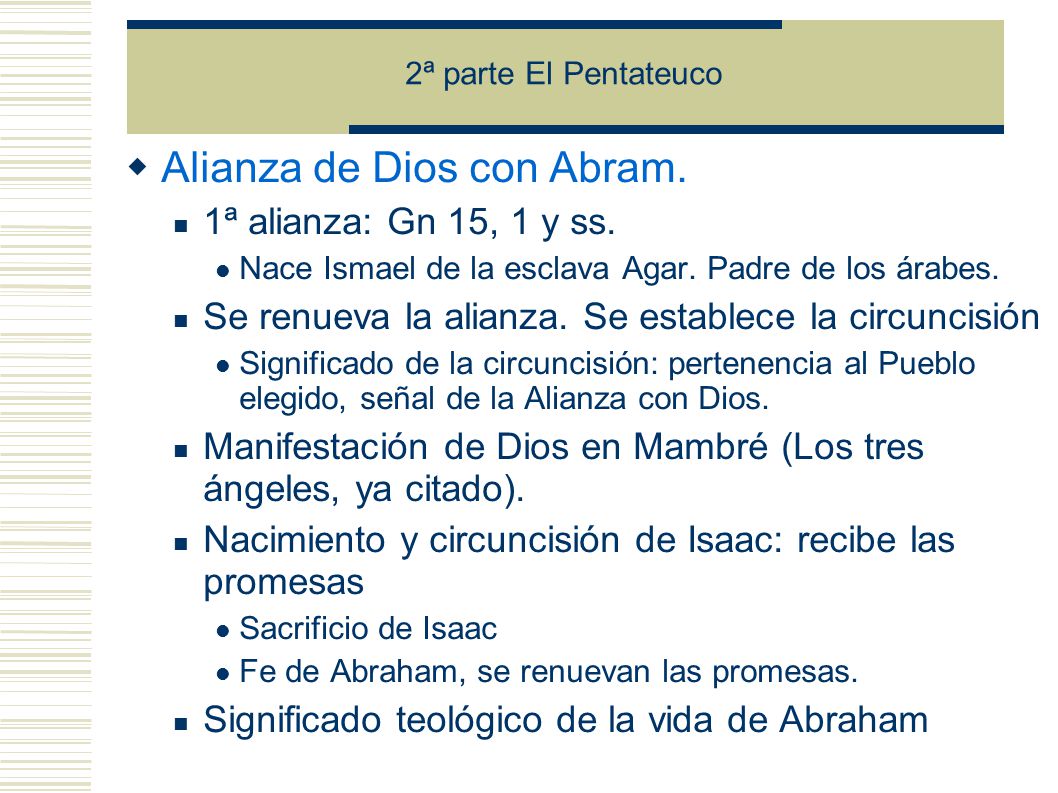 2ª parte El Pentateuco

Alianza de Dios con Abram.

1ª alianza: Gn 15, 1 y ss.

Nace Ismael de la esclava Agar. Padre de los árabes.

Se renueva la alianza. Se establece la circuncisión

Significado de la circuncisión: pertenencia al Pueblo elegido, señal de la Alianza con Dios.

Manifestación de Dios en Mambré (Los tres ángeles, ya citado).

Nacimiento y circuncisión de Isaac: recibe las promesas

Sacrificio de Isaac

Fe de Abraham, se renuevan las promesas.

Significado teológico de la vida de Abraham